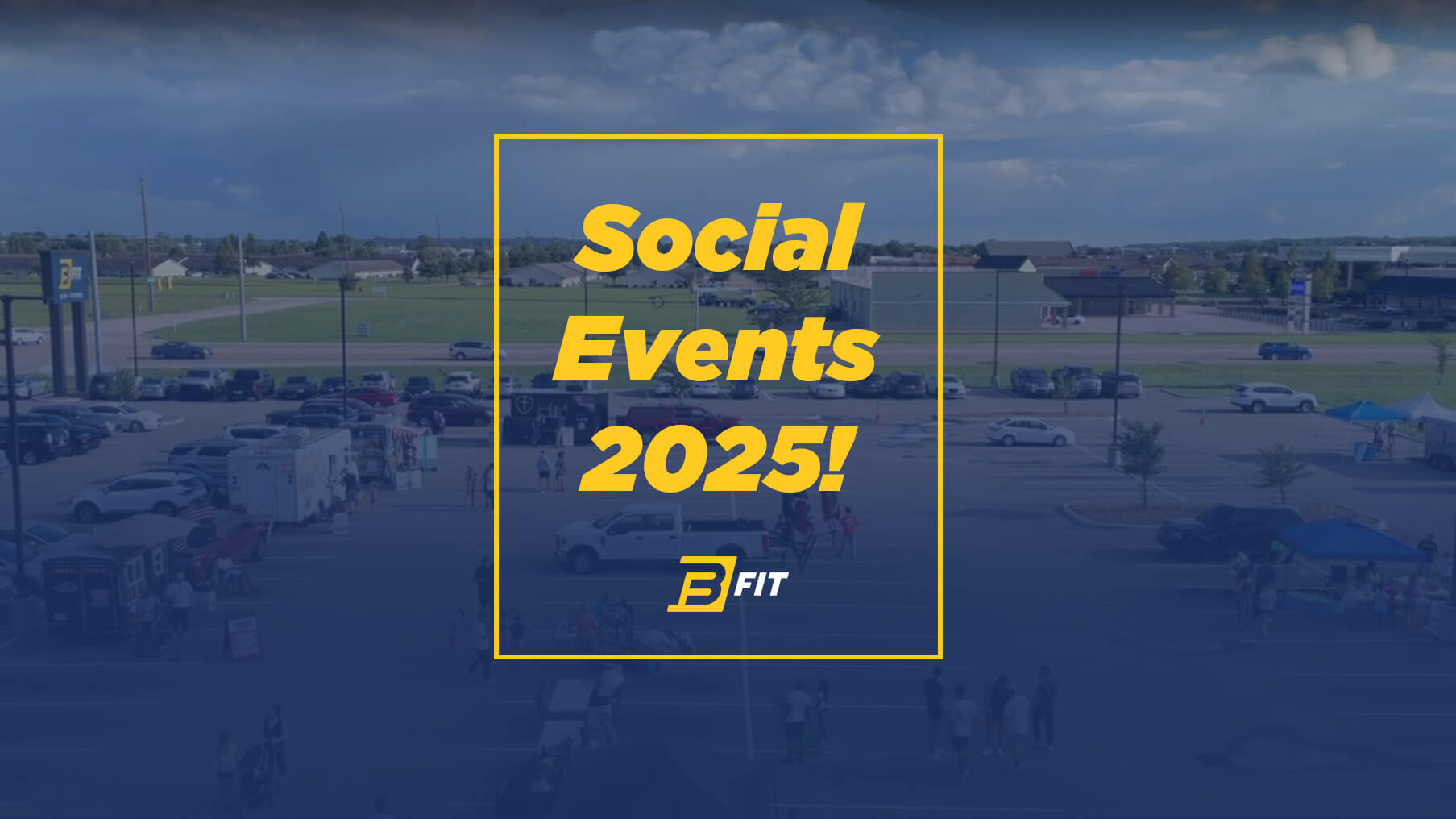 Social Events 2025!

B FIT